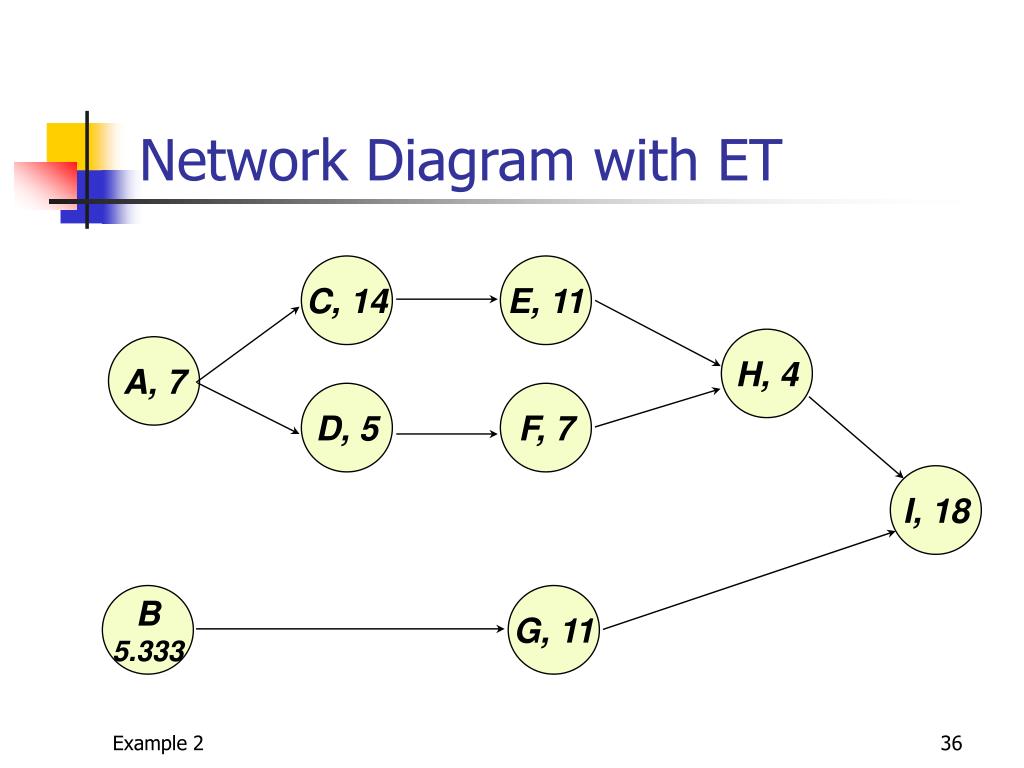 Network Diagram with ET

C, 14

E, 11

A, 7

H, 4

D, 5

F, 7

I, 18

B
5.333

G, 11

Example 2

36